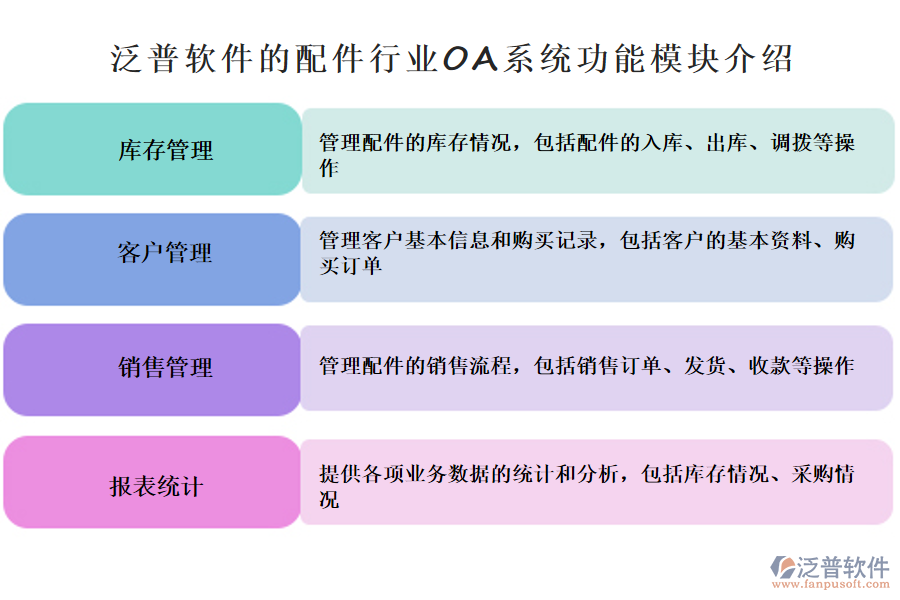 泛普软件的配件行业OA系统功能模块介绍

库存管理

管理配件的库存情况，包括配件的入库、出库、调拨等操作

客户管理

管理客户基本信息和购买记录，包括客户的基本资料、购买订单

销售管理

管理配件的销售流程，包括销售订单、发货、收款等操作

报表统计

提供各项业务数据的统计和分析，包括库存情况、采购情况

泛普软件
www.fanpusoft.com